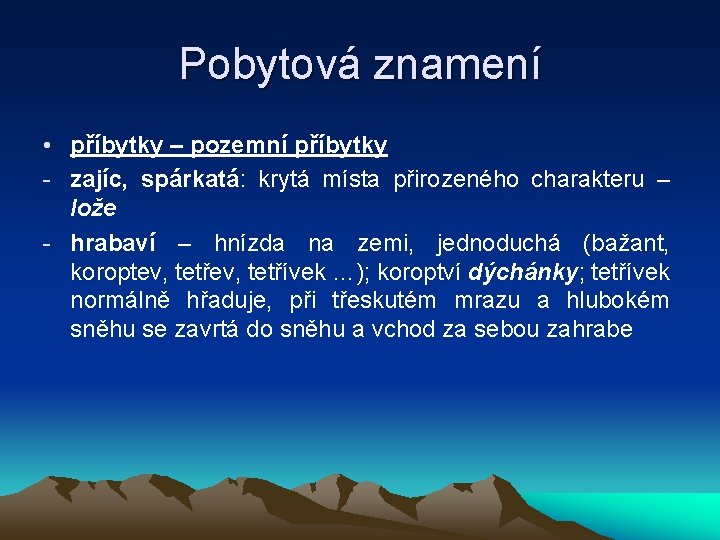 Pobytová znamení

• příbytky – pozemní příbytky

- zajíc, spárkatá: krytá místa přirozeného charakteru – lože

- hrabaví – hnízda na zemi, jednoduchá (bažant, koroptev, tetřev, tetřívek ...); koroptví dýchánky; tetřívek normálně hřaduje, při třeskutém mrazu a hlubokém sněhu se zavrtá do sněhu a vchod za sebou zahrabe